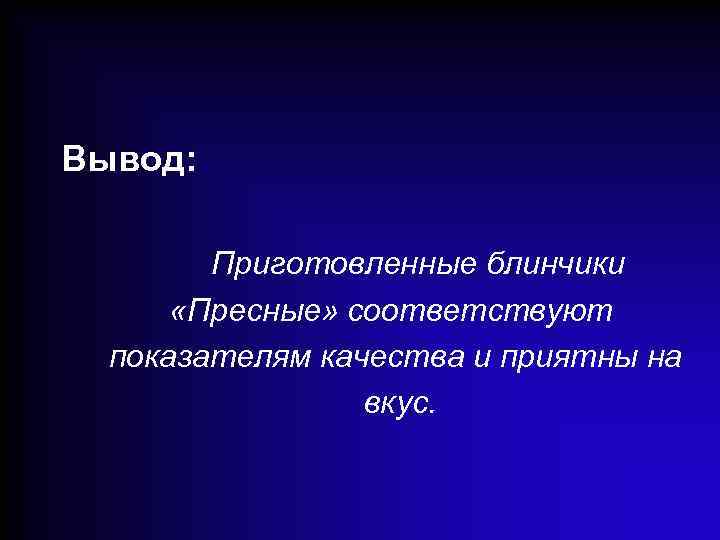 Вывод:

Приготовленные блинчики «Пресные» соответствуют показателям качества и приятны на вкус.